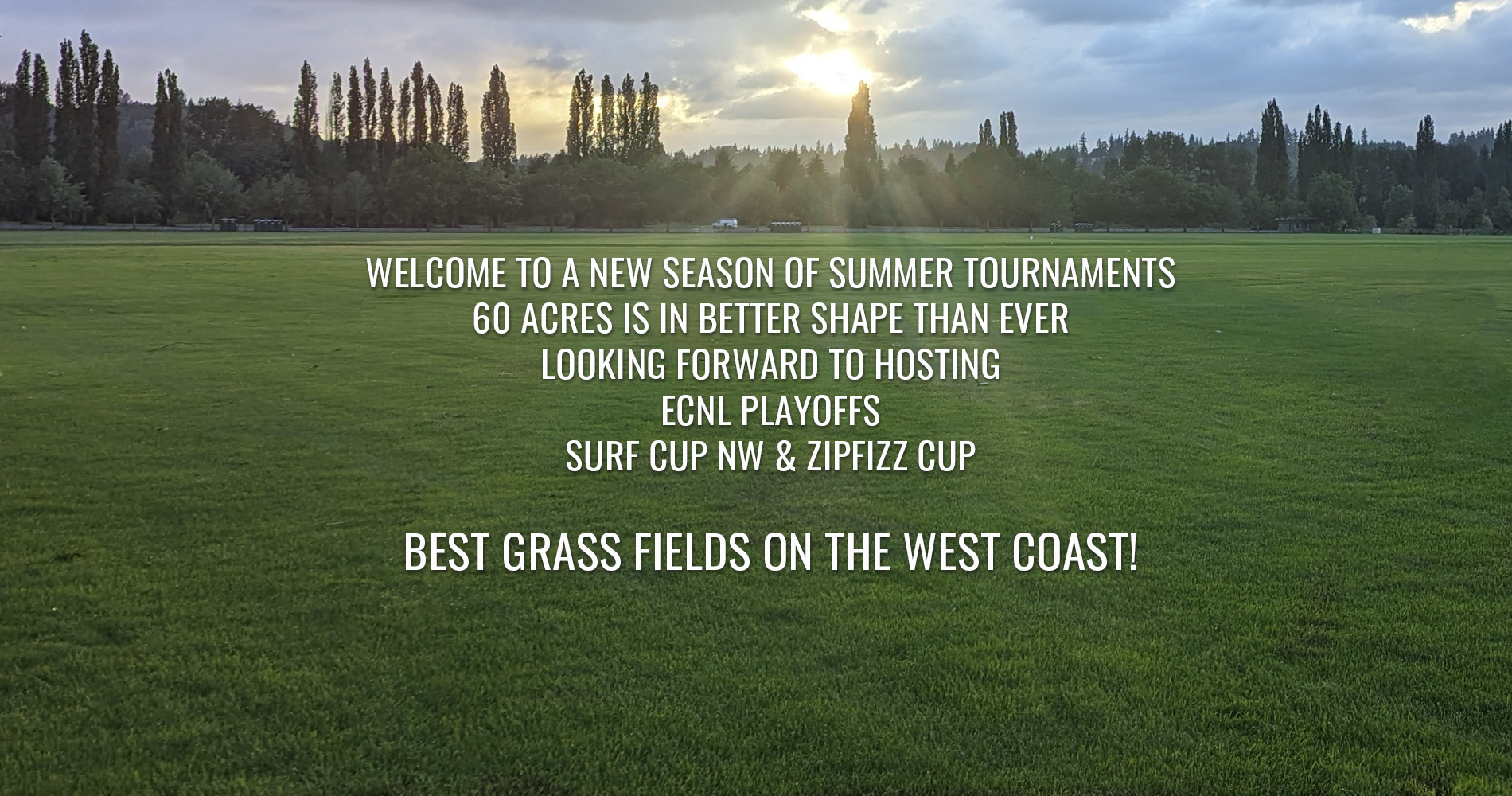 WELCOME TO A NEW SEASON OF SUMMER TOURNAMENTS
60 ACRES IS IN BETTER SHAPE THAN EVER
LOOKING FORWARD TO HOSTING
ECNL PLAYOFFS
SURF CUP NW & ZIPFIZZ CUP

BEST GRASS FIELDS ON THE WEST COAST!